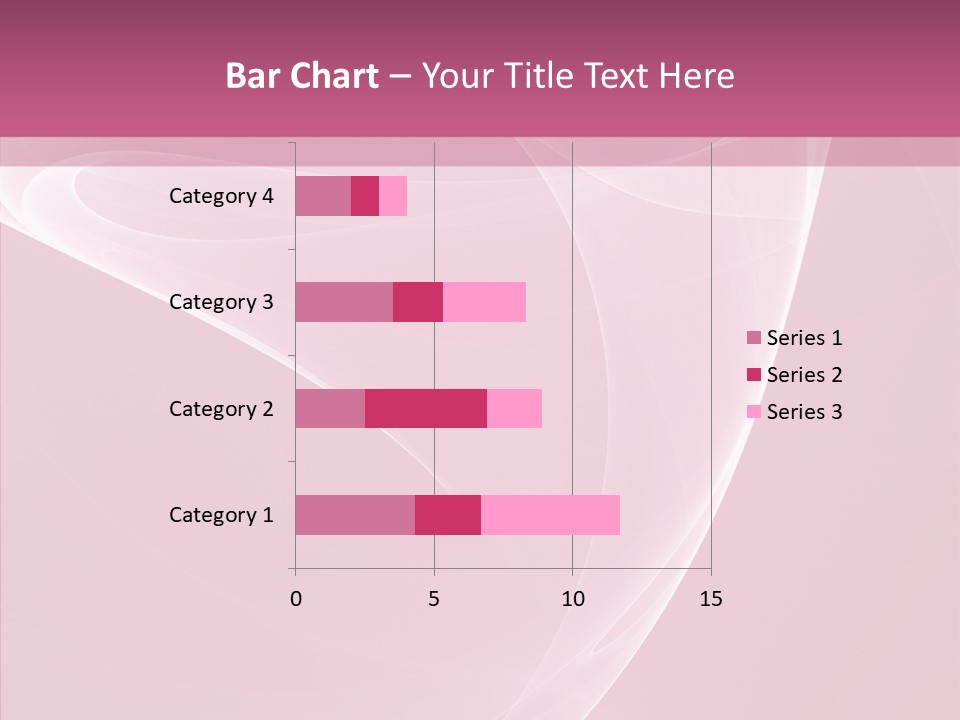 Bar Chart – Your Title Text Here

Category 4
Category 3
Category 2
Category 1

0
5
10
15

Series 1
Series 2
Series 3